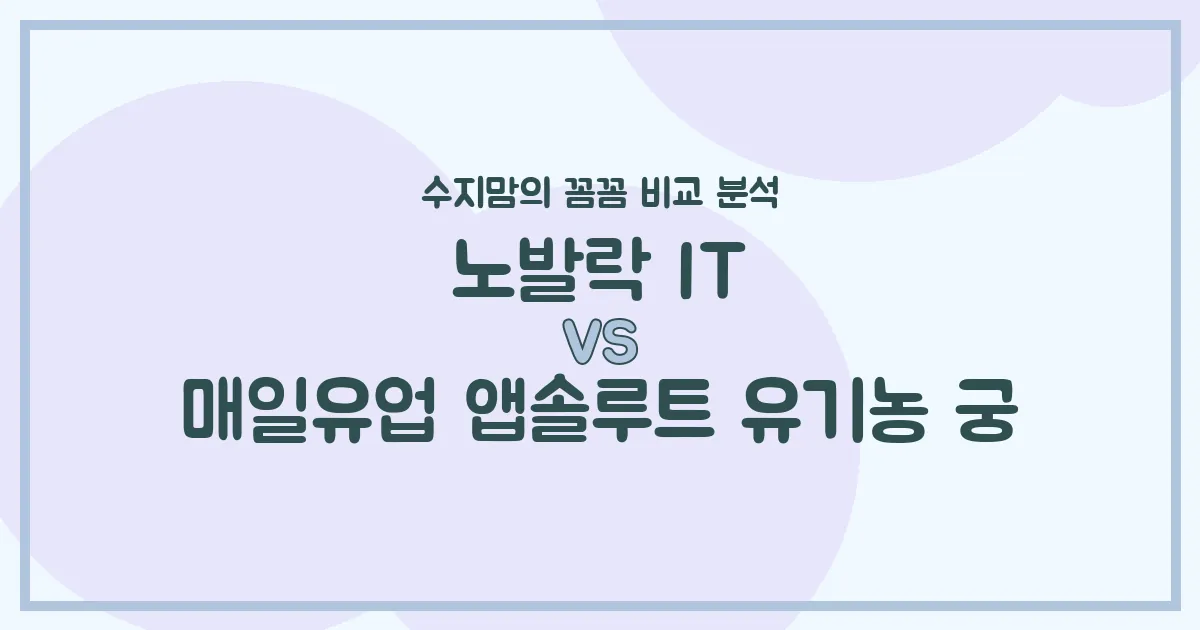 수지맘의 꼼꼼 비교 분석

노발락 IT

VS

매일유업 앱솔루트 유기농 궁